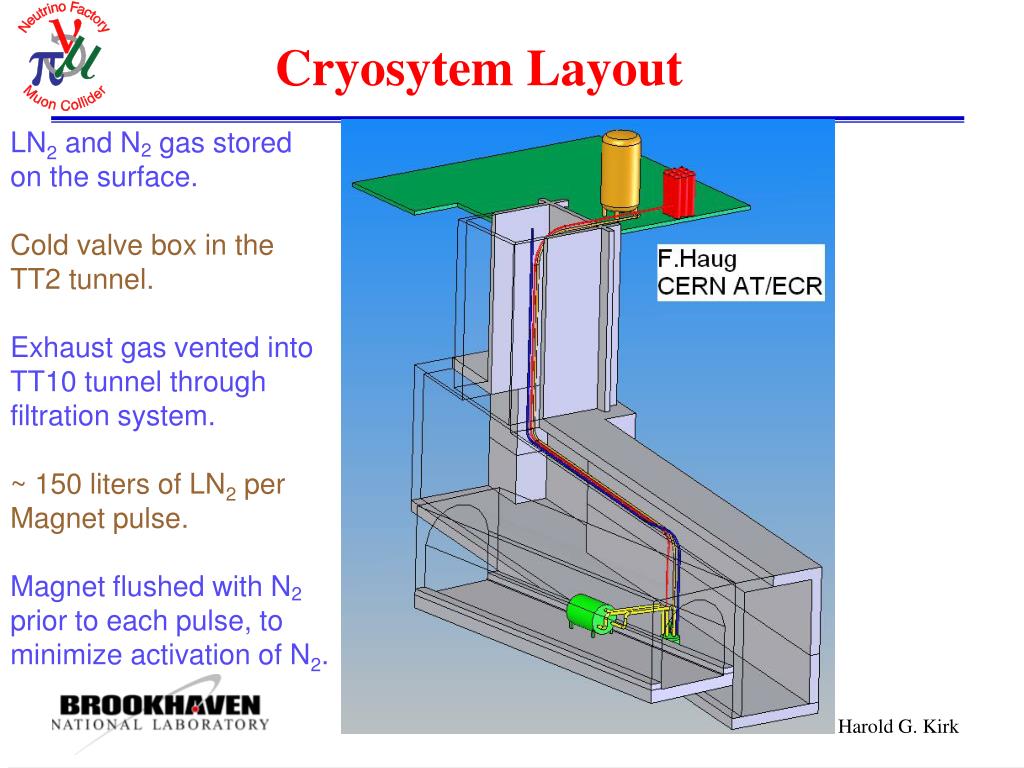 Neutrino Factory
$\pi$ $\nu$ $\mu$
Muon Collider

Cryosytem Layout

$LN_2$ and $N_2$ gas stored on the surface.

Cold valve box in the TT2 tunnel.

Exhaust gas vented into TT10 tunnel through filtration system.

~ 150 liters of $LN_2$ per Magnet pulse.

Magnet flushed with $N_2$ prior to each pulse, to minimize activation of $N_2$.

F.Haug
CERN AT/ECR

BROOKHAVEN
NATIONAL LABORATORY

Harold G. Kirk